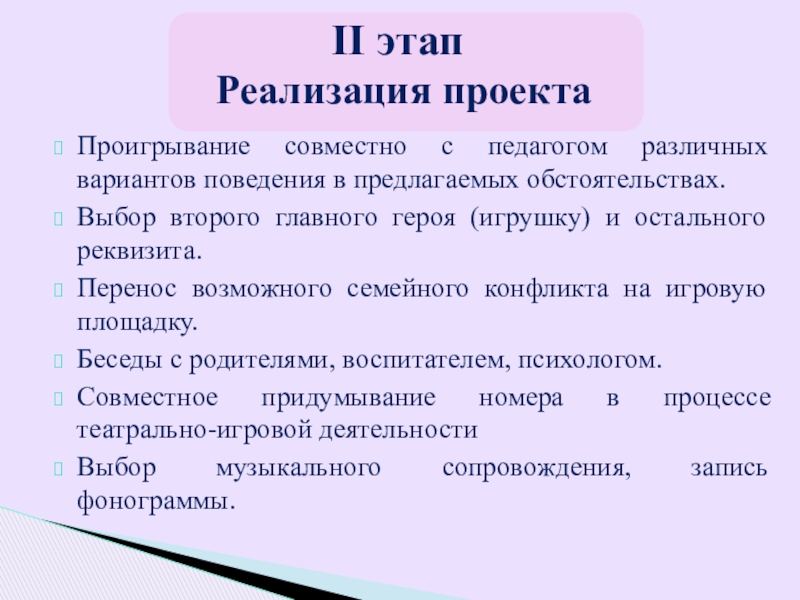 II этап
Реализация проекта

Проигрывание совместно с педагогом различных вариантов поведения в предлагаемых обстоятельствах.

Выбор второго главного героя (игрушку) и остального реквизита.

Перенос возможного семейного конфликта на игровую площадку.

Беседы с родителями, воспитателем, психологом.

Совместное придумывание номера в процессе театрально-игровой деятельности

Выбор музыкального сопровождения, запись фонограммы.